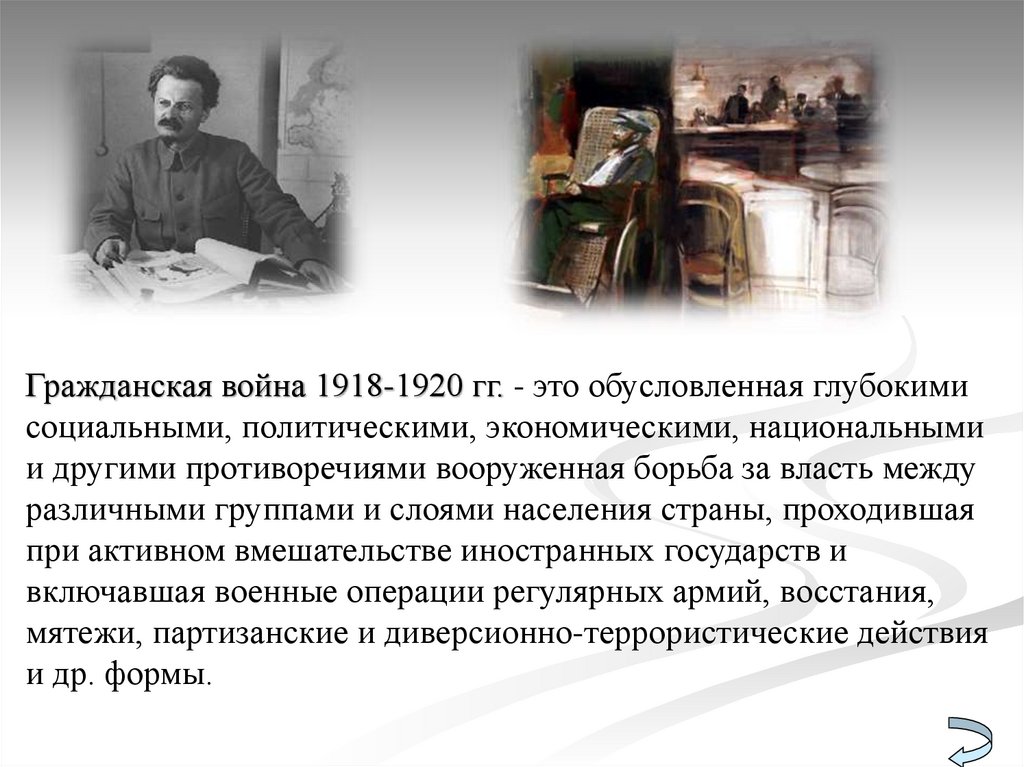 Гражданская война 1918-1920 гг. - это обусловленная глубокими социальными, политическими, экономическими, национальными и другими противоречиями вооруженная борьба за власть между различными группами и слоями населения страны, проходившая при активном вмешательстве иностранных государств и включавшая военные операции регулярных армий, восстания, мятежи, партизанские и диверсионно-террористические действия и др. формы.